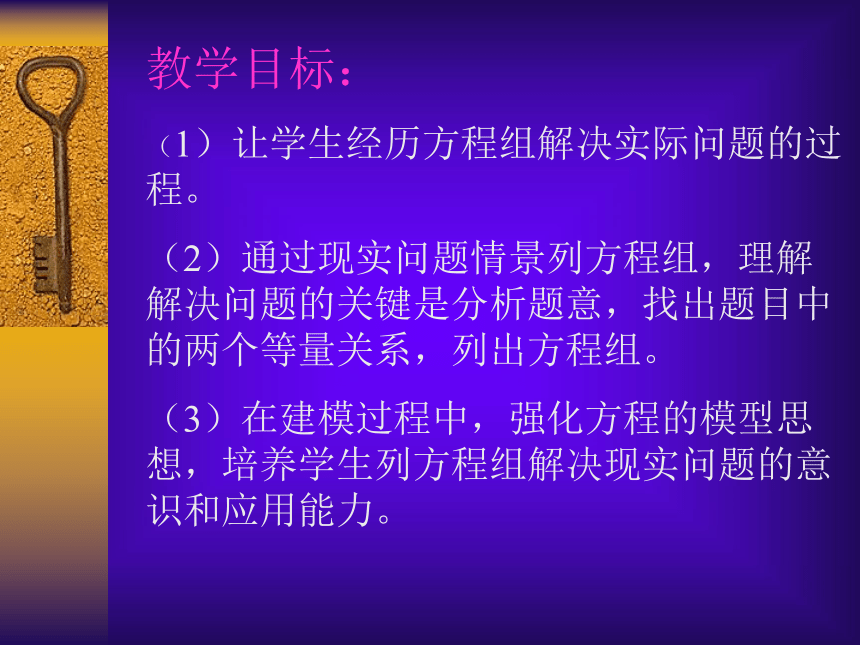 教学目标：

（1）让学生经历方程组解决实际问题的过程。

（2）通过现实问题情景列方程组，理解解决问题的关键是分析题意，找出题目中的两个等量关系，列出方程组。

（3）在建模过程中，强化方程的模型思想，培养学生列方程组解决现实问题的意识和应用能力。